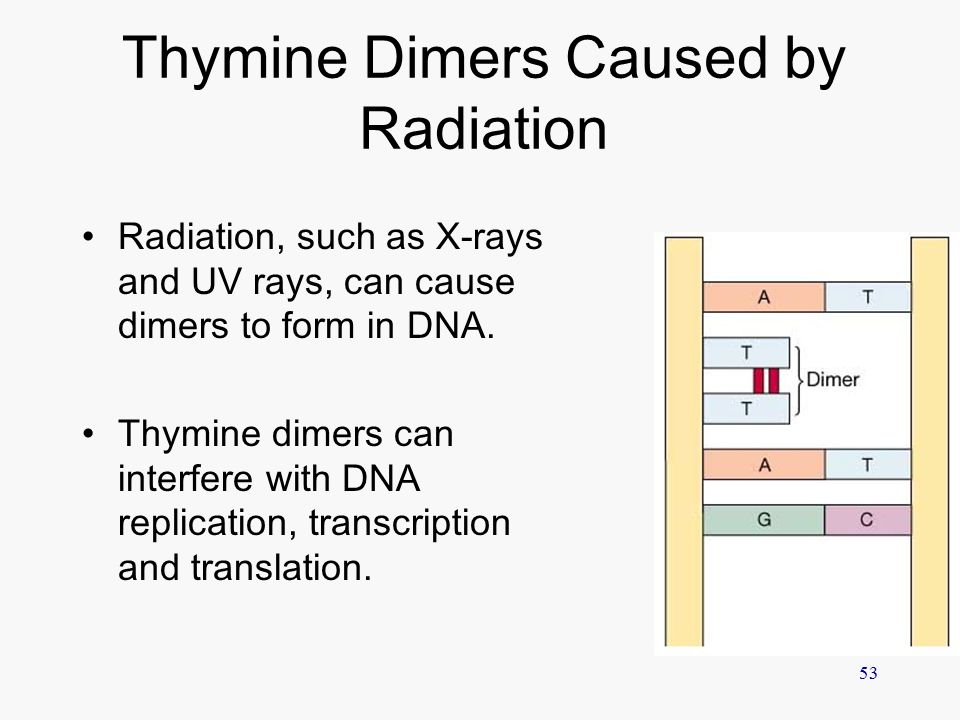 Thymine Dimers Caused by Radiation

• Radiation, such as X-rays and UV rays, can cause dimers to form in DNA.

• Thymine dimers can interfere with DNA replication, transcription and translation.

A T
T
Dimer
T
A T
G C

53